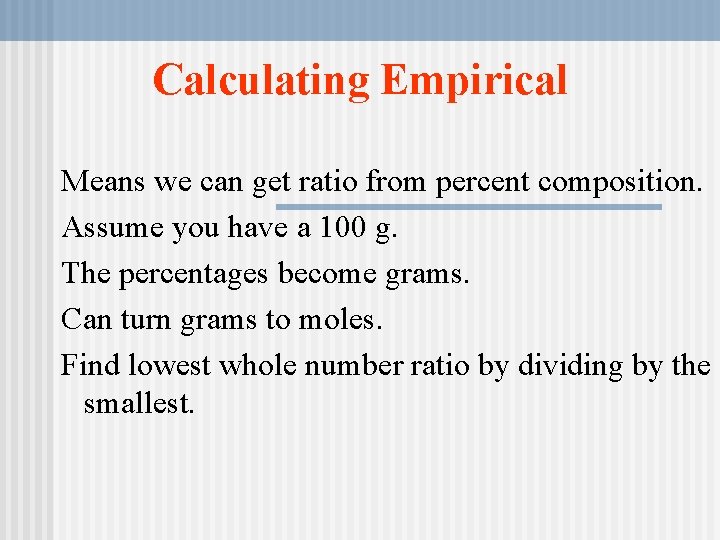 Calculating Empirical

Means we can get ratio from percent composition.

Assume you have a 100 g.

The percentages become grams.

Can turn grams to moles.

Find lowest whole number ratio by dividing by the smallest.